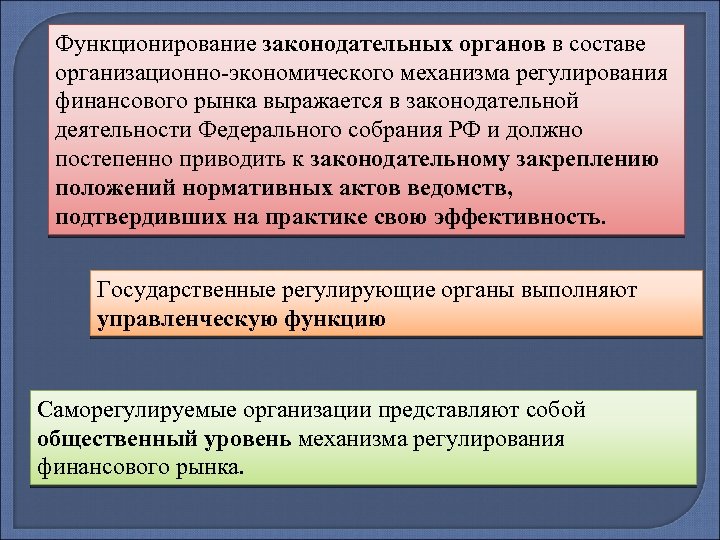 Функционирование законодательных органов в составе организационно-экономического механизма регулирования финансового рынка выражается в законодательной деятельности Федерального собрания РФ и должно постепенно приводить к законодательному закреплению положений нормативных актов ведомств, подтвердивших на практике свою эффективность.

Государственные регулирующие органы выполняют управленческую функцию

Саморегулируемые организации представляют собой общественный уровень механизма регулирования финансового рынка.